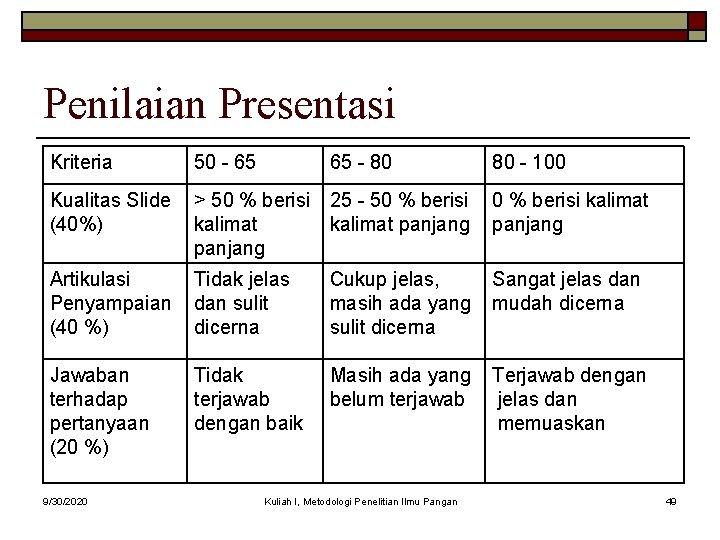 Penilaian Presentasi

| Kriteria | 50 - 65 | 65 - 80 | 80 - 100 |
|---|---|---|---|
| Kualitas Slide (40%) | > 50 % berisi kalimat panjang | 25 - 50 % berisi kalimat panjang | 0 % berisi kalimat panjang |
| Artikulasi Penyampaian (40 %) | Tidak jelas dan sulit dicerna | Cukup jelas, masih ada yang sulit dicerna | Sangat jelas dan mudah dicerna |
| Jawaban terhadap pertanyaan (20 %) | Tidak terjawab dengan baik | Masih ada yang belum terjawab | Terjawab dengan jelas dan memuaskan |

9/30/2020 Kuliah I, Metodologi Penelitian Ilmu Pangan 49